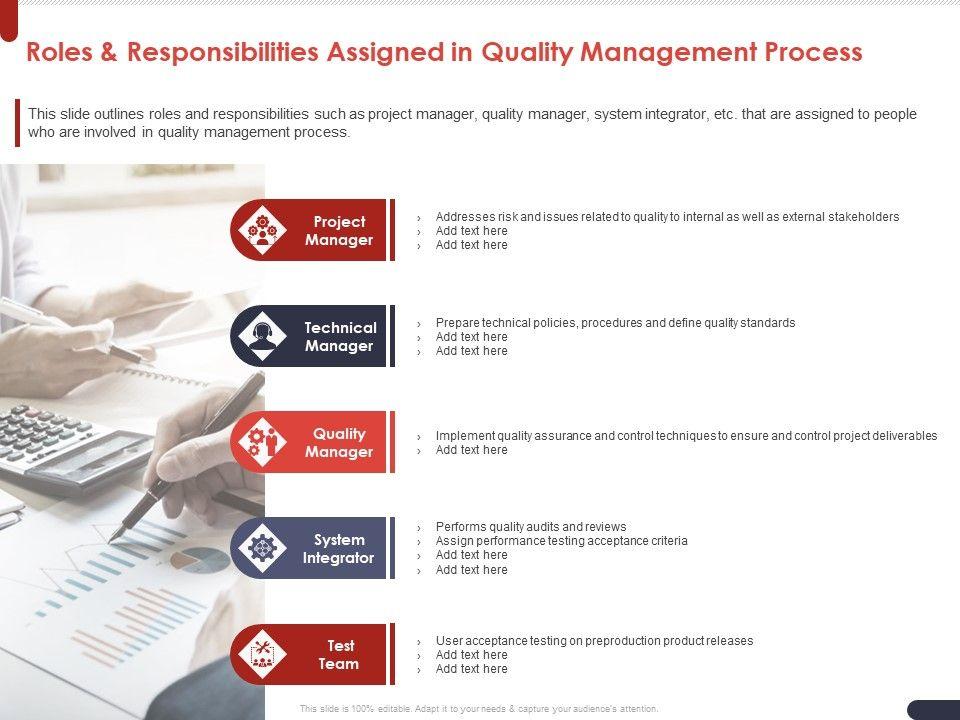 Roles & Responsibilities Assigned in Quality Management Process

This slide outlines roles and responsibilities such as project manager, quality manager, system integrator, etc. that are assigned to people who are involved in quality management process.

Project Manager

› Addresses risk and issues related to quality to internal as well as external stakeholders
› Add text here
› Add text here

Technical Manager

› Prepare technical policies, procedures and define quality standards
› Add text here
› Add text here

Quality Manager

› Implement quality assurance and control techniques to ensure and control project deliverables
› Add text here

System Integrator

› Performs quality audits and reviews
› Assign performance testing acceptance criteria
› Add text here
› Add text here

Test Team

› User acceptance testing on preproduction product releases
› Add text here
› Add text here

This slide is 100% editable. Adapt it to your needs & capture your audience's attention.